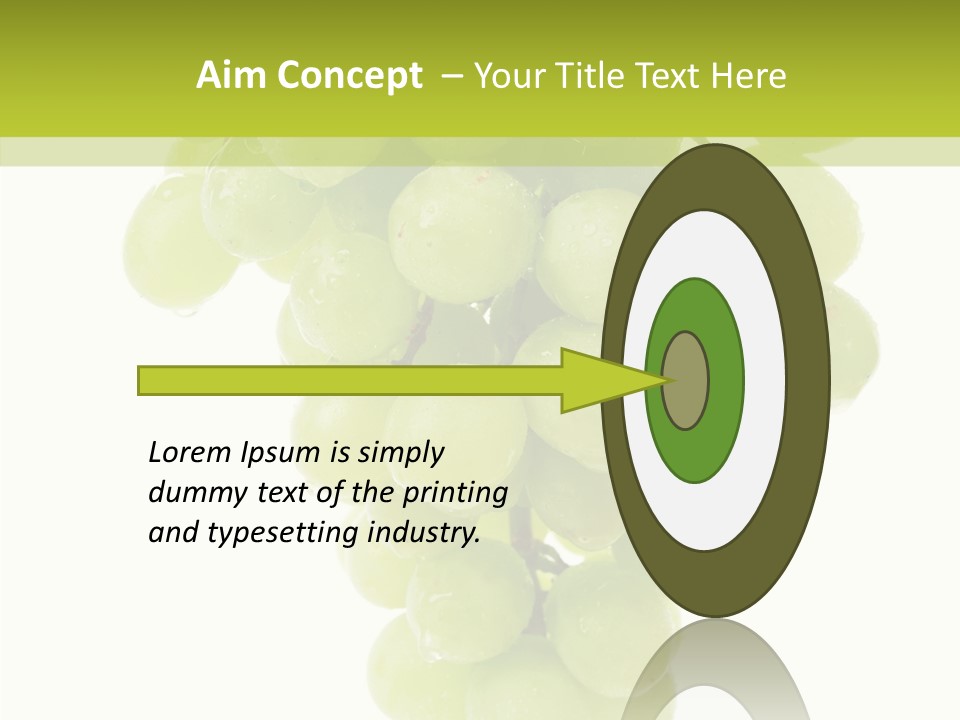 Aim Concept – Your Title Text Here

Lorem Ipsum is simply dummy text of the printing and typesetting industry.